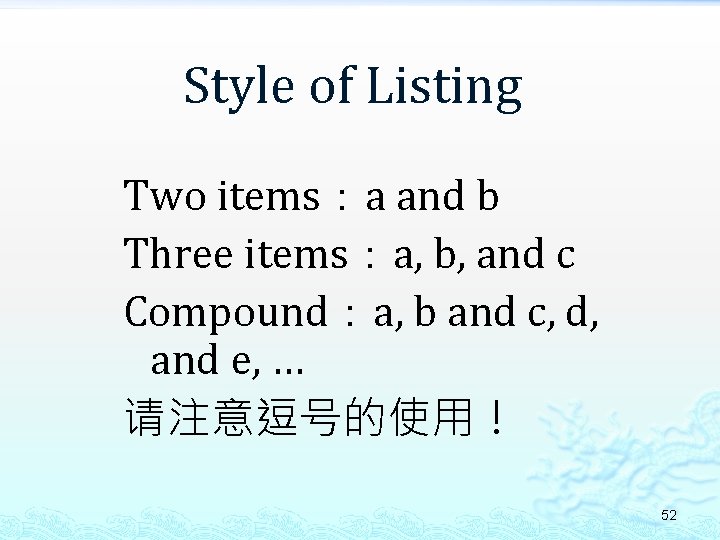 Style of Listing

Two items：a and b

Three items：a, b, and c

Compound：a, b and c, d, and e, …

请注意逗号的使用！

52